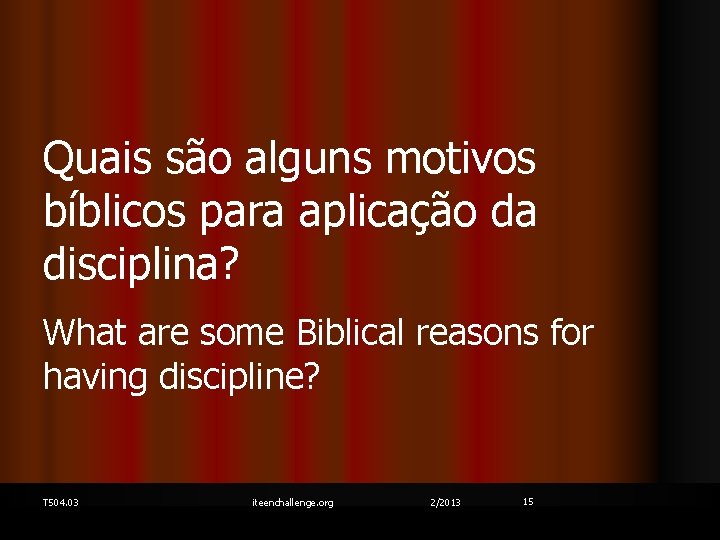 Quais são alguns motivos bíblicos para aplicação da disciplina?

What are some Biblical reasons for having discipline?

T504.03 iteenchallenge.org 2/2013 15